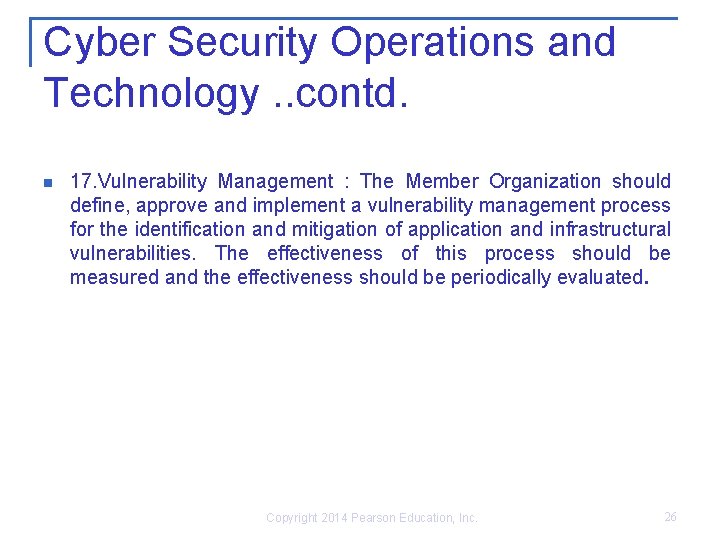 Cyber Security Operations and Technology ..contd.

17.Vulnerability Management : The Member Organization should define, approve and implement a vulnerability management process for the identification and mitigation of application and infrastructural vulnerabilities. The effectiveness of this process should be measured and the effectiveness should be periodically evaluated.

Copyright 2014 Pearson Education, Inc.

26